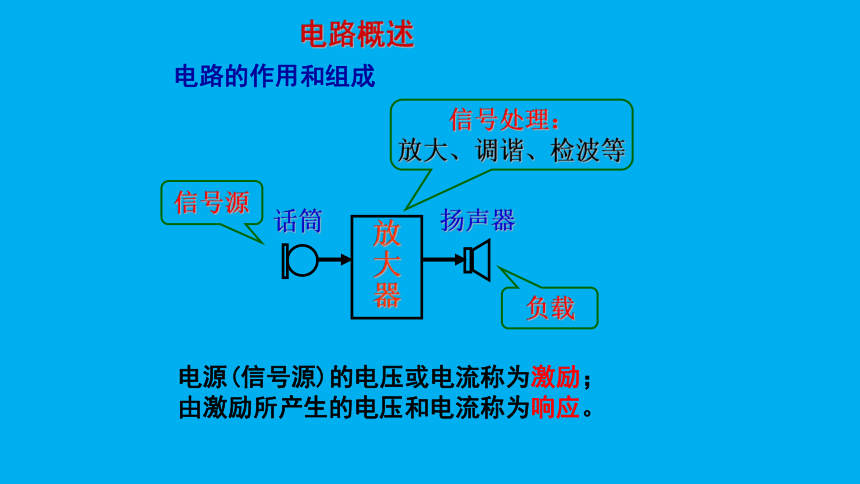 电路概述

电路的作用和组成

信号处理：
放大、调谐、检波等

信号源

话筒

放大器

扬声器

负载

电源(信号源)的电压或电流称为激励；
由激励所产生的电压和电流称为响应。